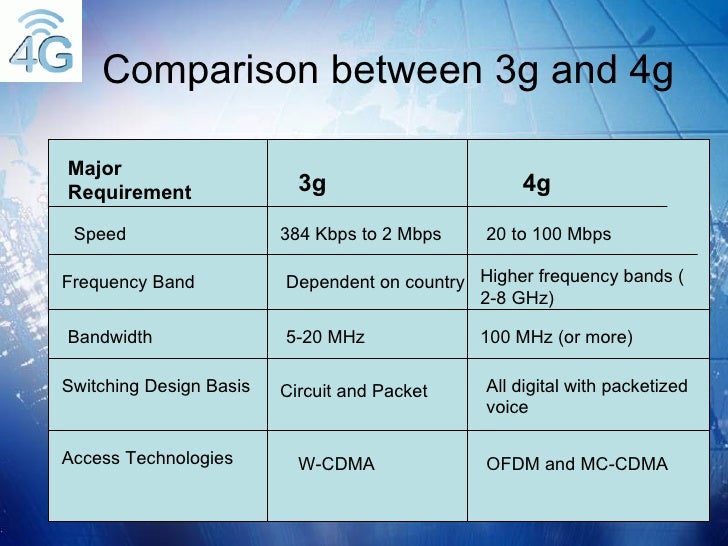 4G

Comparison between 3g and 4g

| Major Requirement | 3g | 4g |
|---|---|---|
| Speed | 384 Kbps to 2 Mbps | 20 to 100 Mbps |
| Frequency Band | Dependent on country | Higher frequency bands ( 2-8 GHz) |
| Bandwidth | 5-20 MHz | 100 MHz (or more) |
| Switching Design Basis | Circuit and Packet | All digital with packetized voice |
| Access Technologies | W-CDMA | OFDM and MC-CDMA |